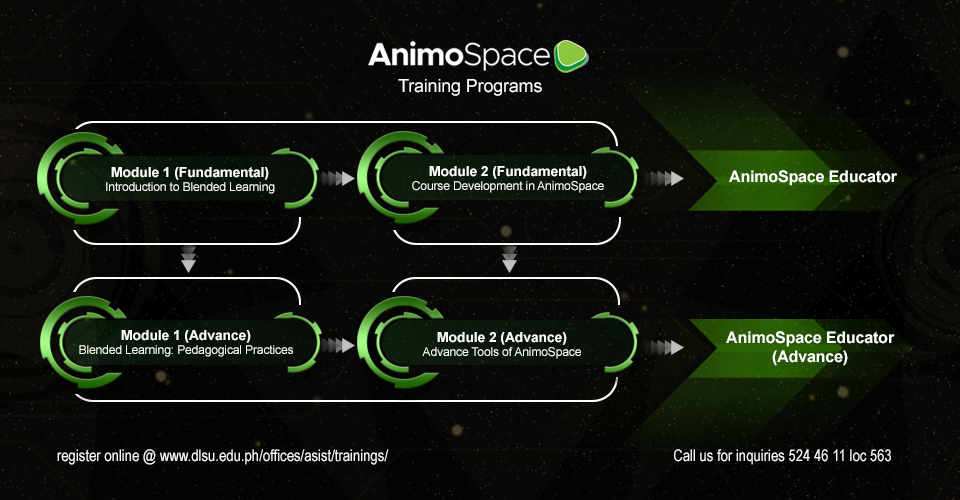 AnimoSpace
Training Programs

Module 1 (Fundamental)
Introduction to Blended Learning

Module 2 (Fundamental)
Course Development in AnimoSpace

AnimoSpace Educator

Module 1 (Advance)
Blended Learning: Pedagogical Practices

Module 2 (Advance)
Advance Tools of AnimoSpace

AnimoSpace Educator (Advance)

register online @ www.dlsu.edu.ph/offices/asist/trainings/

Call us for inquiries 524 46 11 loc 563